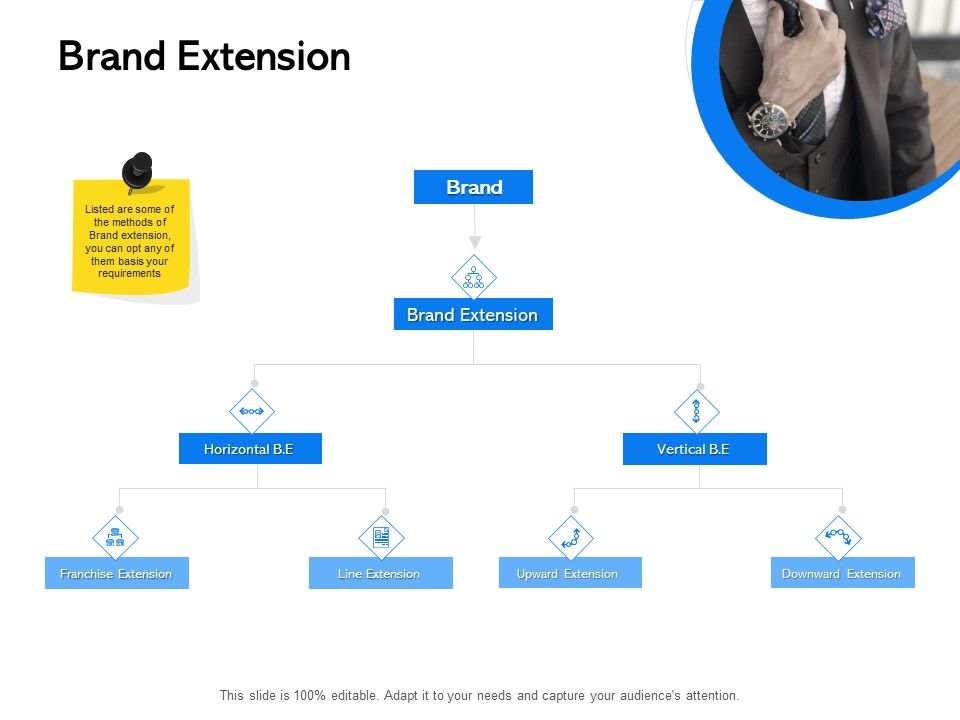 Brand Extension

Listed are some of the methods of Brand extension, you can opt any of them basis your requirements

Brand

Brand Extension

Horizontal B.E

Vertical B.E

Franchise Extension

Line Extension

Upward Extension

Downward Extension

This slide is 100% editable. Adapt it to your needs and capture your audience's attention.